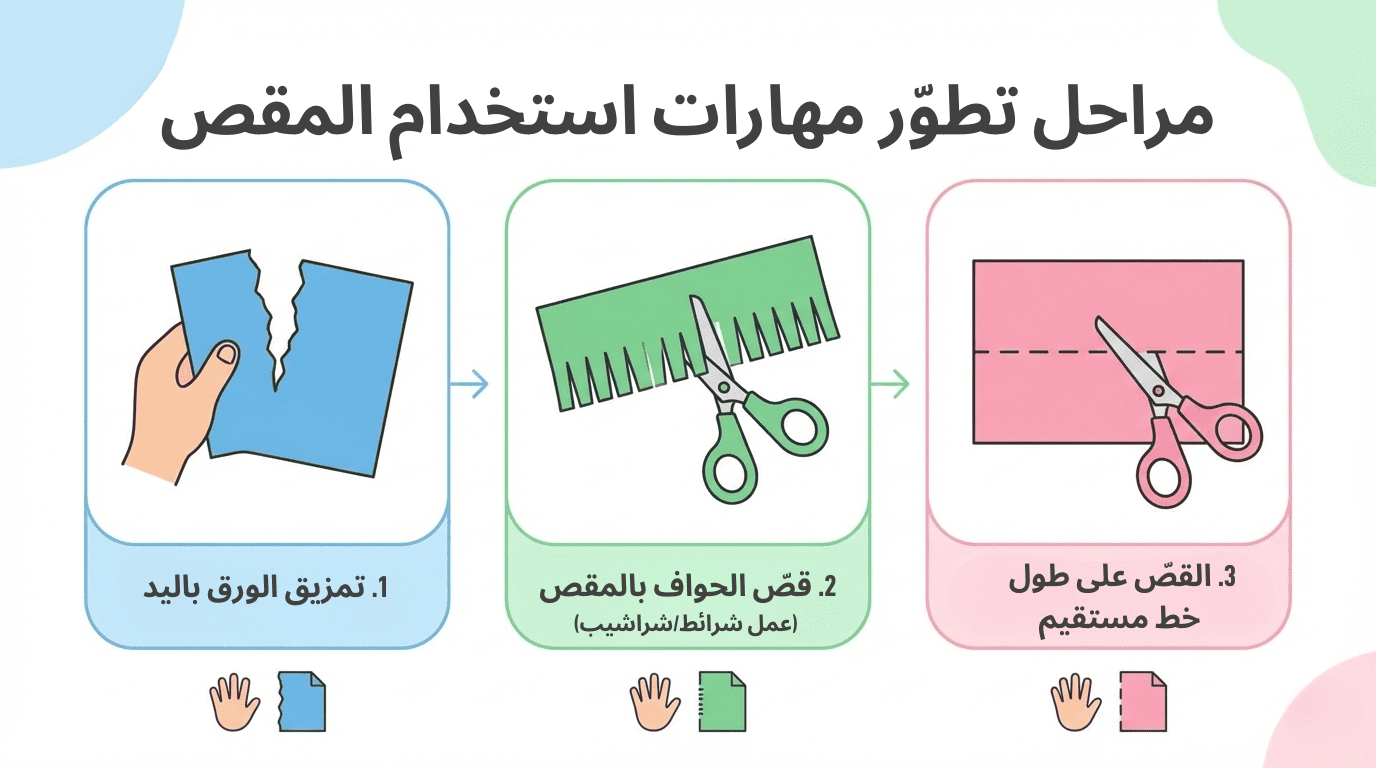 مراحل تطوّر مهارات استخدام المقص

1. تمزيق الورق باليد

2. قصّ الحواف بالمقص
(عمل شرائط/شراشيب)

3. القصّ على طول خط مستقيم